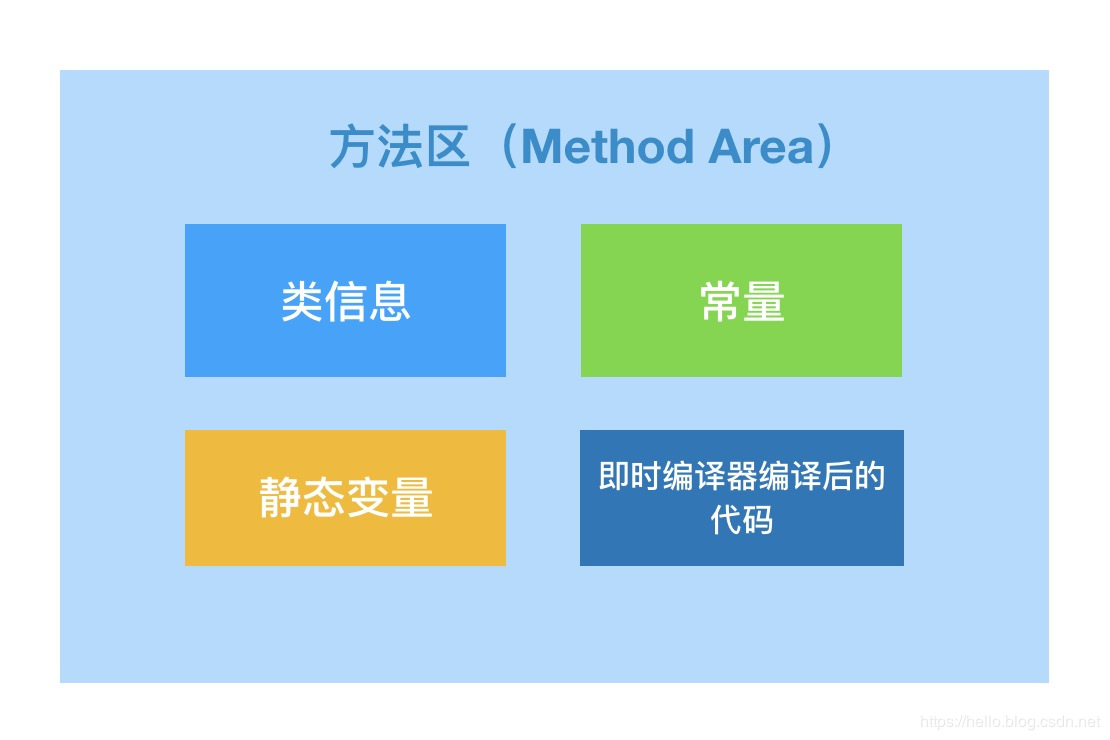 方法区（Method Area）

类信息

常量

静态变量

即时编译器编译后的代码

https://hello.blog.csdn.net